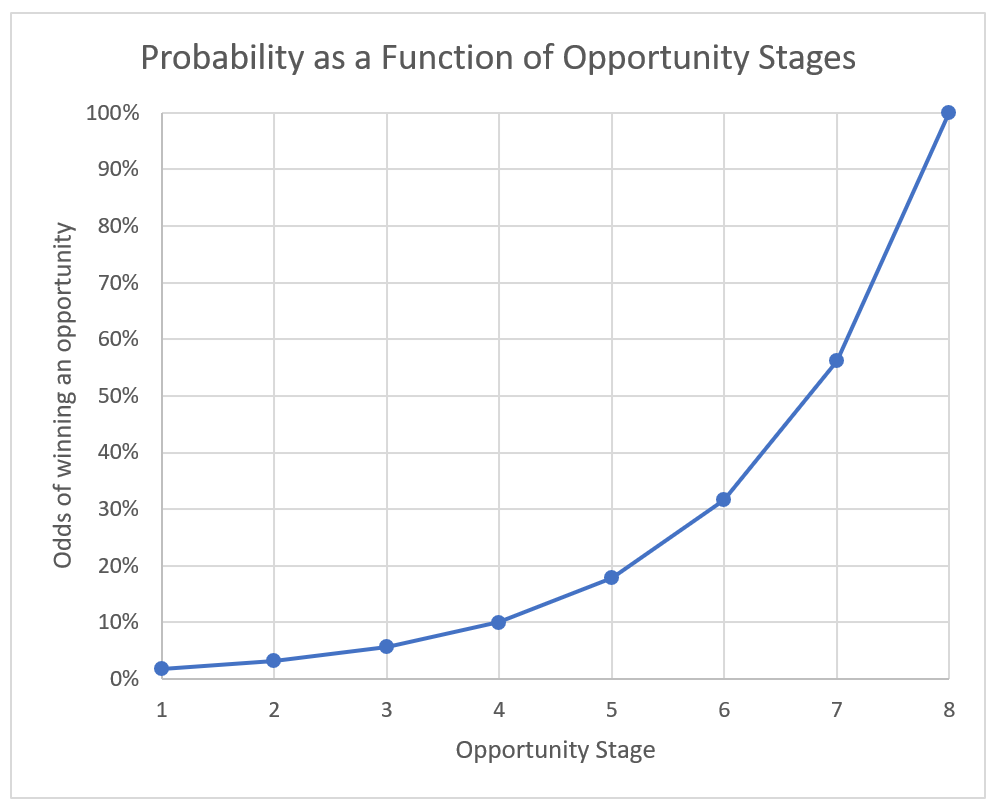 Probability as a Function of Opportunity Stages

Odds of winning an opportunity

100%
90%
80%
70%
60%
50%
40%
30%
20%
10%
0%

1 2 3 4 5 6 7 8

Opportunity Stage